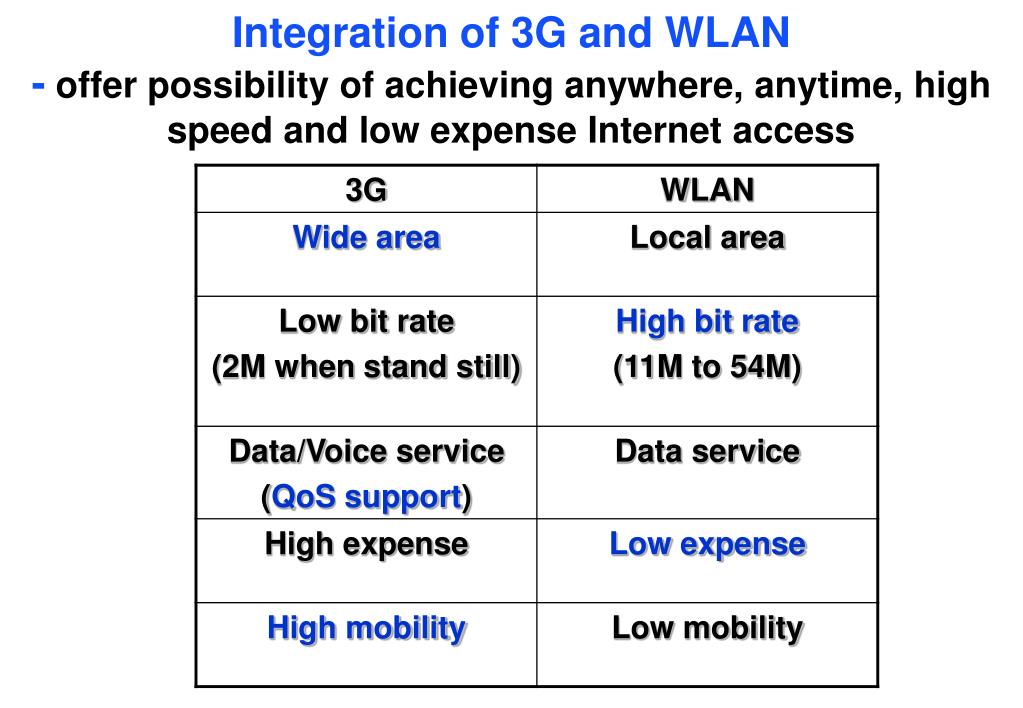 Integration of 3G and WLAN

- offer possibility of achieving anywhere, anytime, high speed and low expense Internet access

| 3G | WLAN |
|---|---|
| Wide area | Local area |
| Low bit rate (2M when stand still) | High bit rate (11M to 54M) |
| Data/Voice service (QoS support) | Data service |
| High expense | Low expense |
| High mobility | Low mobility |